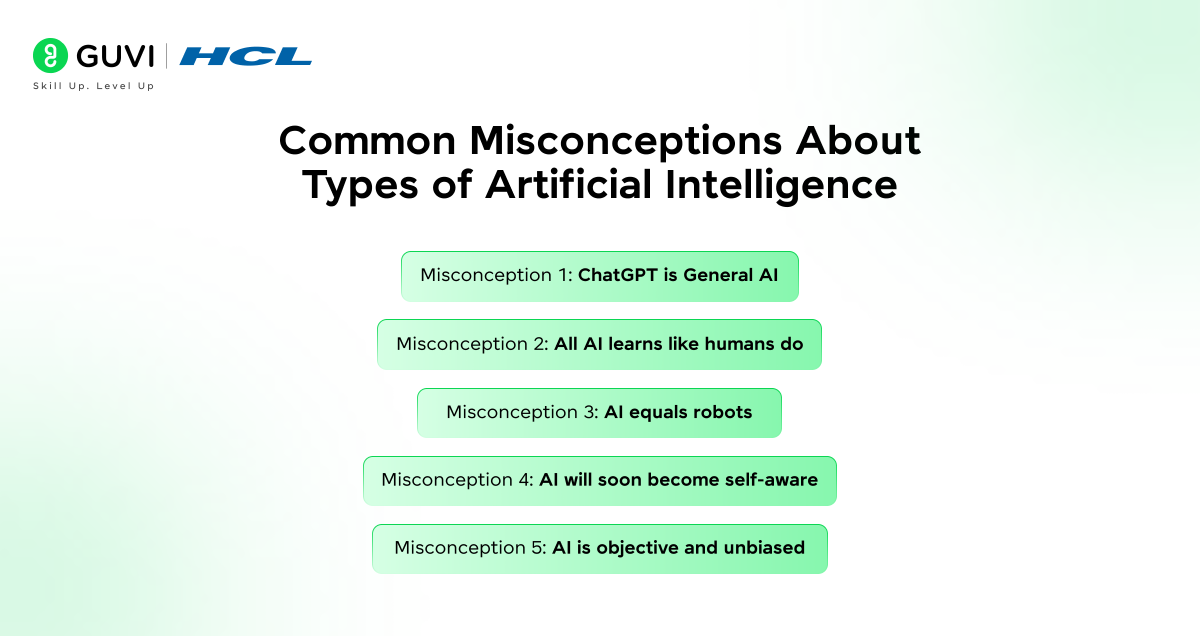 GUVI | HCL
Skill Up. Level Up

Common Misconceptions About Types of Artificial Intelligence

Misconception 1: ChatGPT is General AI

Misconception 2: All AI learns like humans do

Misconception 3: AI equals robots

Misconception 4: AI will soon become self-aware

Misconception 5: AI is objective and unbiased